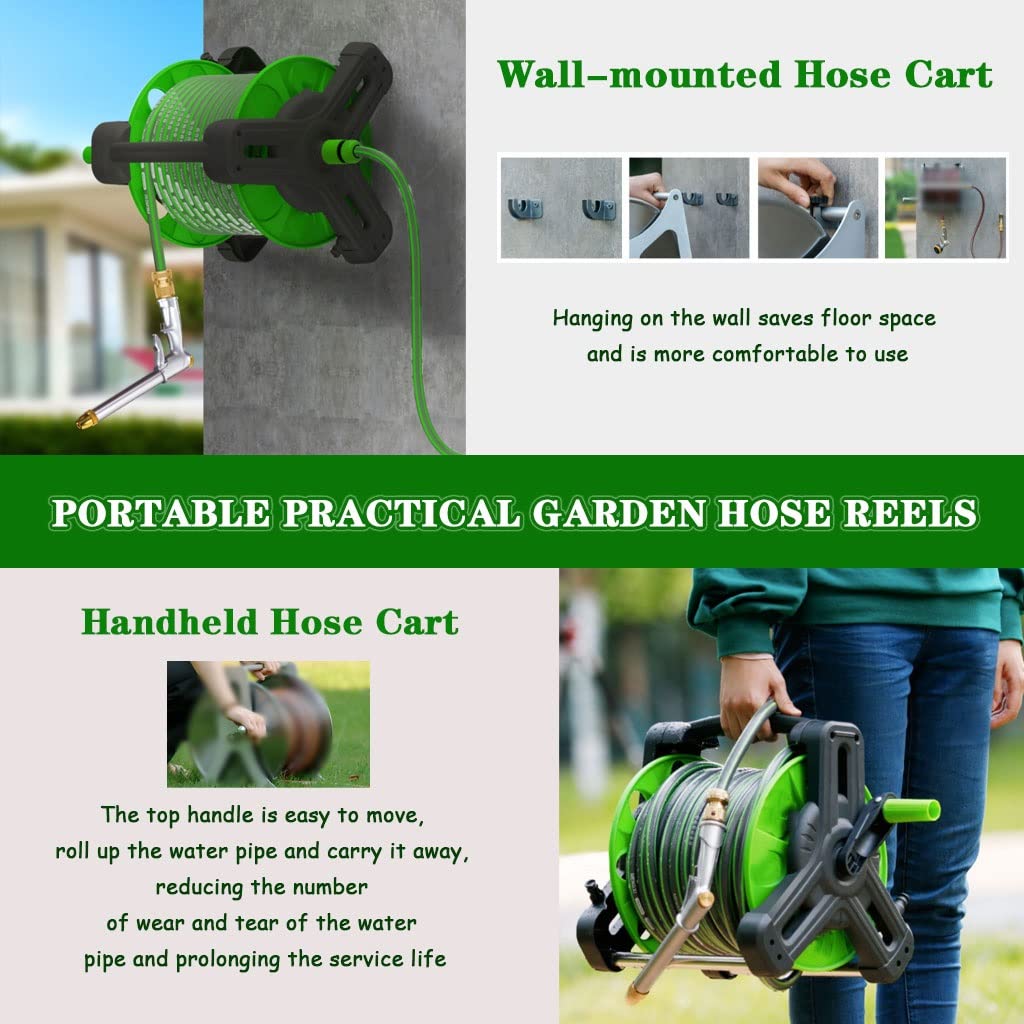 Wall–mounted Hose Cart

Hanging on the wall saves floor space and is more comfortable to use

PORTABLE PRACTICAL GARDEN HOSE REELS

Handheld Hose Cart

The top handle is easy to move, roll up the water pipe and carry it away, reducing the number of wear and tear of the water pipe and prolonging the service life